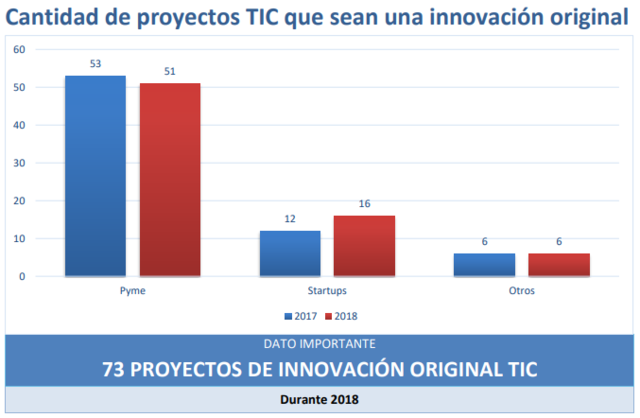 Cantidad de proyectos TIC que sean una innovación original

60
50
40
30
20
10
0

53
51
12
16
6
6

Pyme
Startups
Otros

2017
2018

DATO IMPORTANTE

73 PROYECTOS DE INNOVACIÓN ORIGINAL TIC

Durante 2018